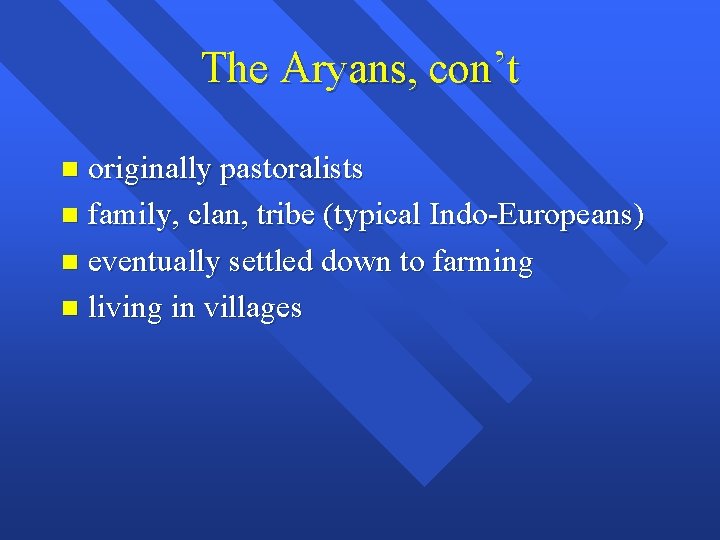 The Aryans, con’t

- originally pastoralists
- family, clan, tribe (typical Indo-Europeans)
- eventually settled down to farming
- living in villages